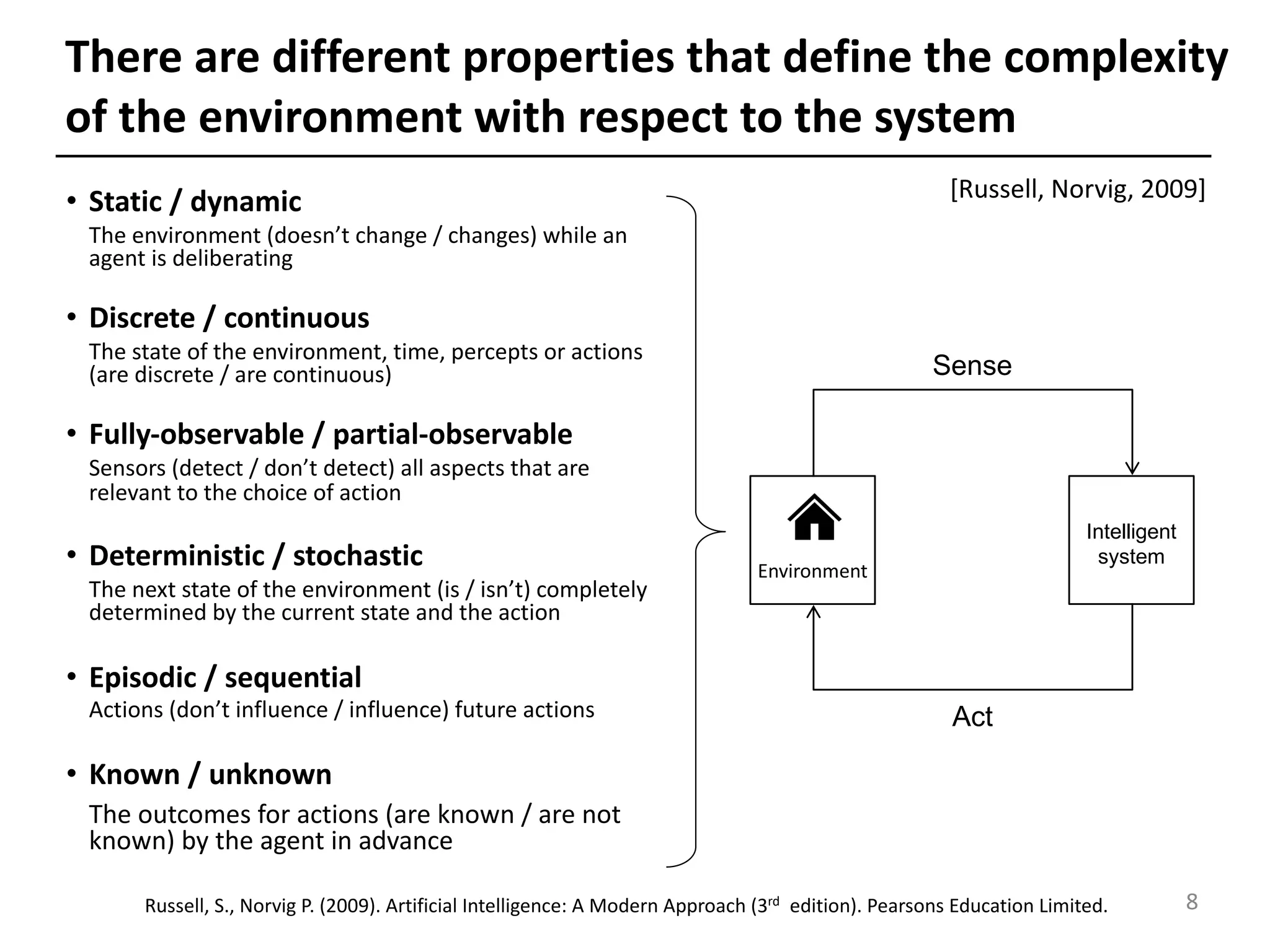 There are different properties that define the complexity of the environment with respect to the system

[Russell, Norvig, 2009]

• Static / dynamic
The environment (doesn't change / changes) while an agent is deliberating

• Discrete / continuous
The state of the environment, time, percepts or actions (are discrete / are continuous)

• Fully-observable / partial-observable
Sensors (detect / don't detect) all aspects that are relevant to the choice of action

• Deterministic / stochastic
The next state of the environment (is / isn't) completely determined by the current state and the action

• Episodic / sequential
Actions (don't influence / influence) future actions

• Known / unknown
The outcomes for actions (are known / are not known) by the agent in advance

Sense

Environment

Intelligent system

Act

Russell, S., Norvig P. (2009). Artificial Intelligence: A Modern Approach (3$^{rd}$ edition). Pearsons Education Limited.

8